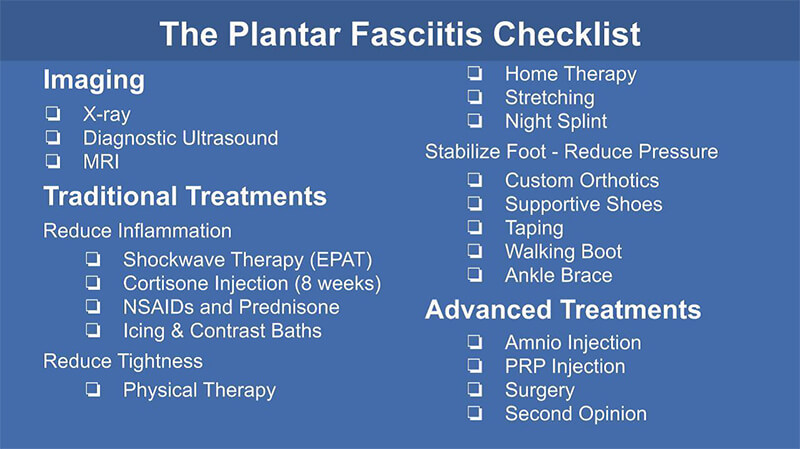 The Plantar Fasciitis Checklist

Imaging
❏ X-ray
❏ Diagnostic Ultrasound
❏ MRI

Traditional Treatments
Reduce Inflammation
❏ Shockwave Therapy (EPAT)
❏ Cortisone Injection (8 weeks)
❏ NSAIDs and Prednisone
❏ Icing & Contrast Baths
Reduce Tightness
❏ Physical Therapy
❏ Home Therapy
❏ Stretching
❏ Night Splint
Stabilize Foot - Reduce Pressure
❏ Custom Orthotics
❏ Supportive Shoes
❏ Taping
❏ Walking Boot
❏ Ankle Brace

Advanced Treatments
❏ Amnio Injection
❏ PRP Injection
❏ Surgery
❏ Second Opinion